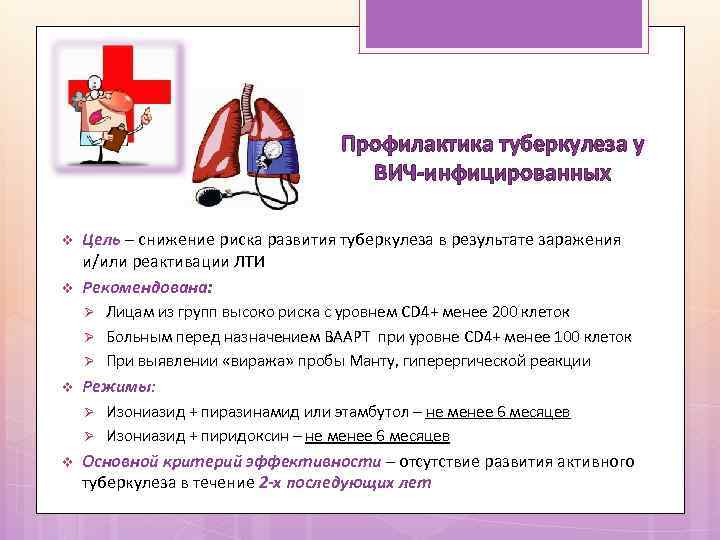 Профилактика туберкулеза у ВИЧ-инфицированных

❖ Цель – снижение риска развития туберкулеза в результате заражения и/или реактивации ЛТИ

❖ Рекомендована:

➢ Лицам из групп высоко риска с уровнем CD4+ менее 200 клеток

➢ Больным перед назначением ВААРТ при уровне CD4+ менее 100 клеток

➢ При выявлении «виража» пробы Манту, гиперергической реакции

❖ Режимы:

➢ Изониазид + пиразинамид или этамбутол – не менее 6 месяцев

➢ Изониазид + пиридоксин – не менее 6 месяцев

❖ Основной критерий эффективности – отсутствие развития активного туберкулеза в течение 2-х последующих лет